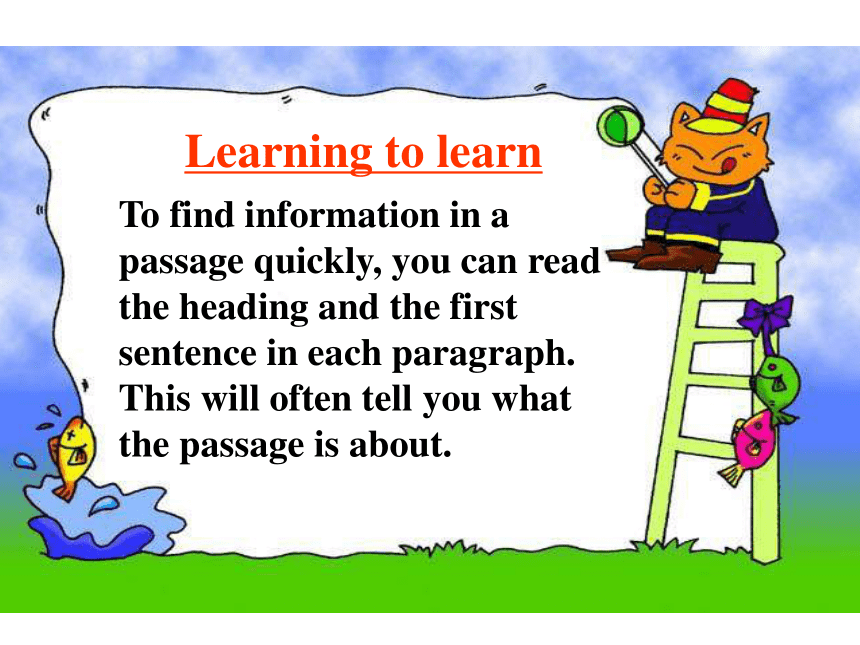 Learning to learn

To find information in a passage quickly, you can read the heading and the first sentence in each paragraph. This will often tell you what the passage is about.